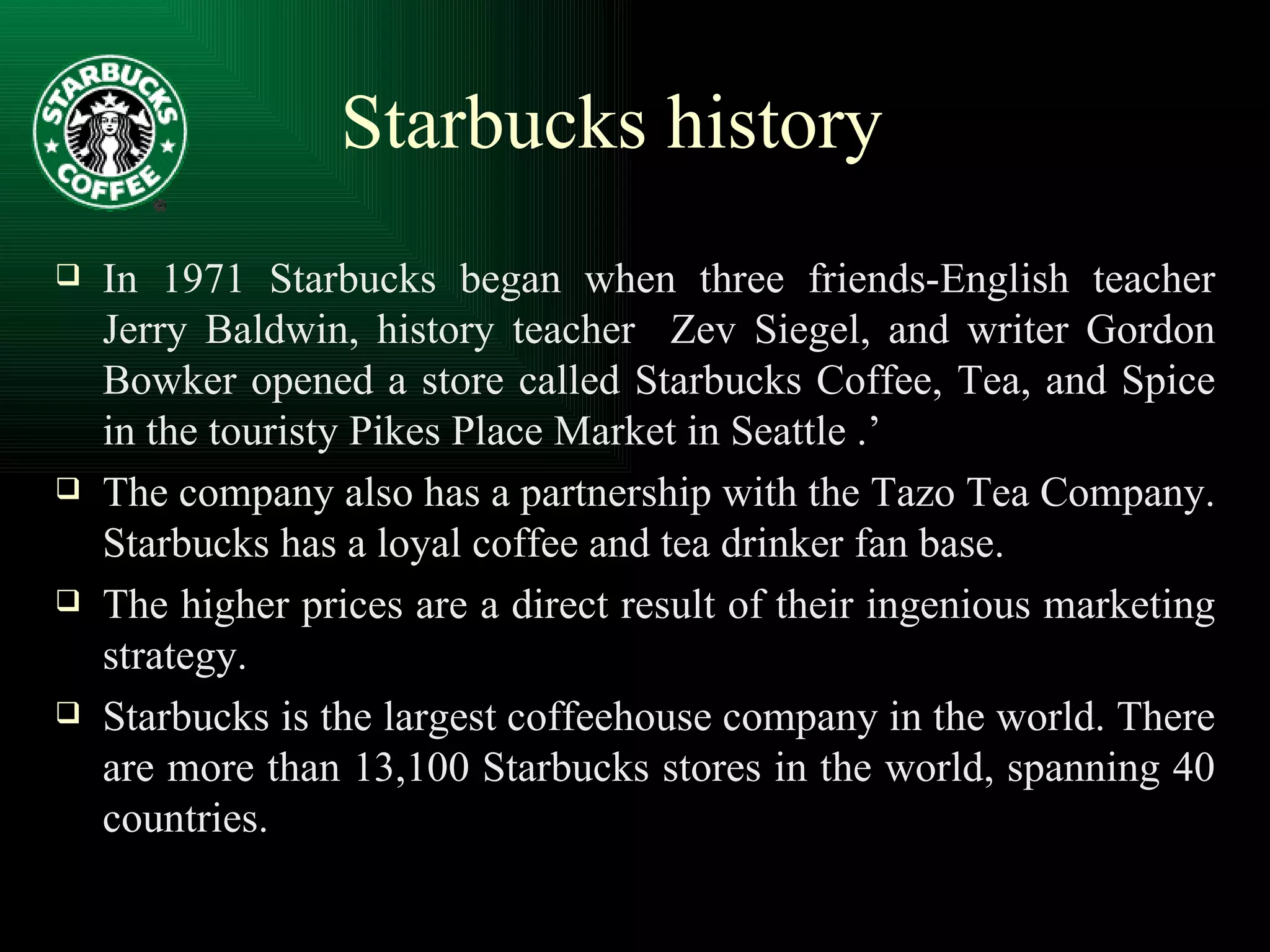 STARBUCKS COFFEE

Starbucks history

❑ In 1971 Starbucks began when three friends-English teacher Jerry Baldwin, history teacher Zev Siegel, and writer Gordon Bowker opened a store called Starbucks Coffee, Tea, and Spice in the touristy Pikes Place Market in Seattle .’

❑ The company also has a partnership with the Tazo Tea Company. Starbucks has a loyal coffee and tea drinker fan base.

❑ The higher prices are a direct result of their ingenious marketing strategy.

❑ Starbucks is the largest coffeehouse company in the world. There are more than 13,100 Starbucks stores in the world, spanning 40 countries.